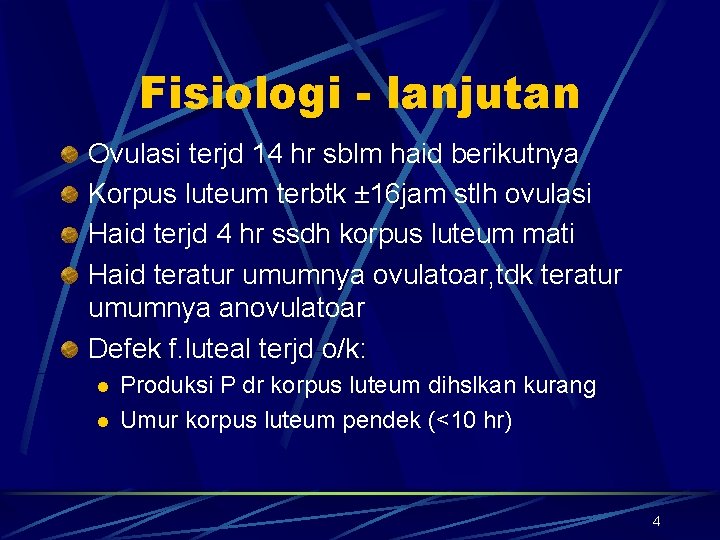 Fisiologi - lanjutan

Ovulasi terjd 14 hr sblm haid berikutnya

Korpus luteum terbtk ±16jam stlh ovulasi

Haid terjd 4 hr ssdh korpus luteum mati

Haid teratur umumnya ovulatoar,tdk teratur umumnya anovulatoar

Defek f.luteal terjd o/k:

Produksi P dr korpus luteum dihslkan kurang

Umur korpus luteum pendek (<10 hr)

4